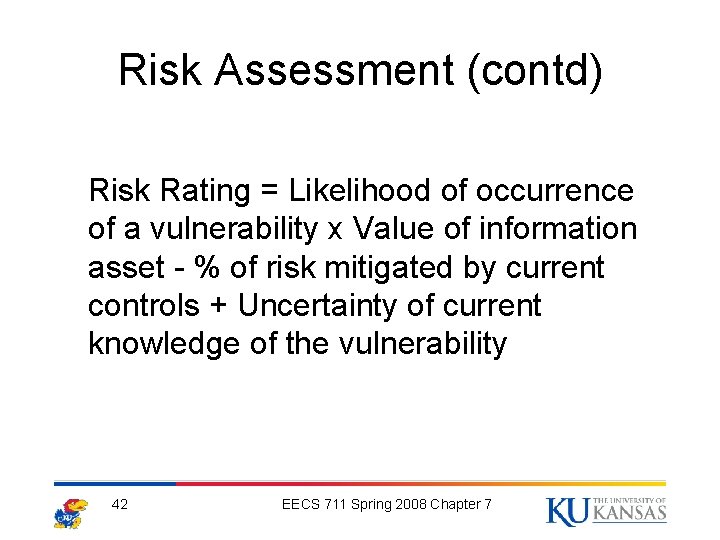 Risk Assessment (contd)

Risk Rating = Likelihood of occurrence of a vulnerability x Value of information asset - % of risk mitigated by current controls + Uncertainty of current knowledge of the vulnerability

42

EECS 711 Spring 2008 Chapter 7

KU THE UNIVERSITY OF KANSAS